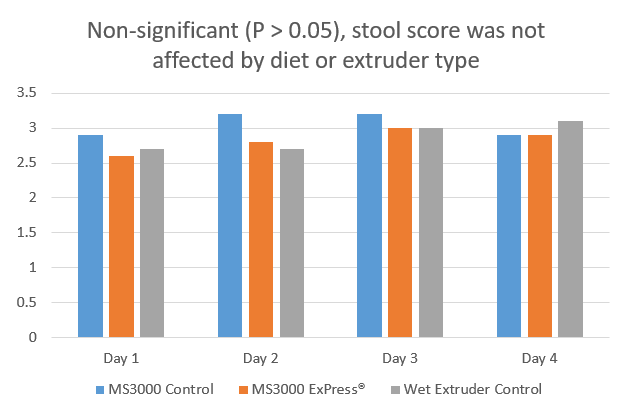 Non-significant (P > 0.05), stool score was not affected by diet or extruder type

3.5
3
2.5
2
1.5
1
0.5
0

Day 1
Day 2
Day 3
Day 4

MS3000 Control
MS3000 ExPress®
Wet Extruder Control